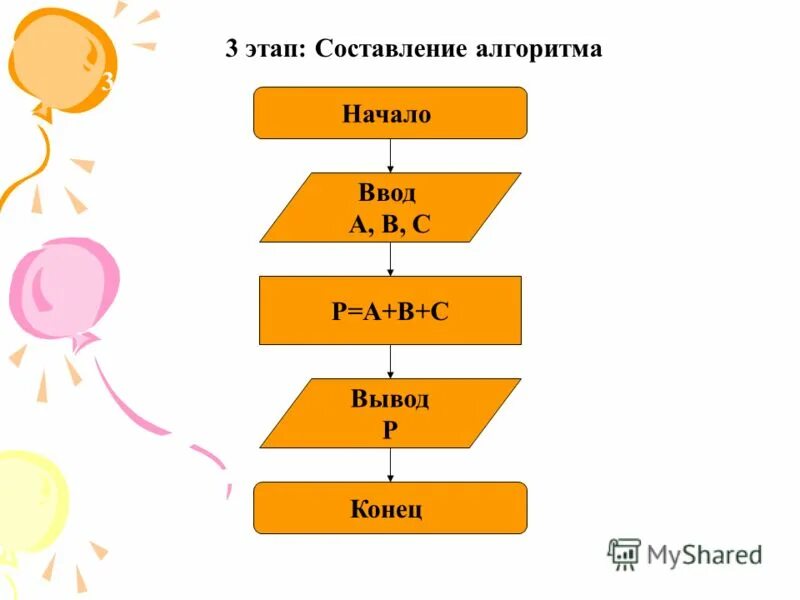 3

3 этап: Составление алгоритма

Начало

Ввод
A, B, C

P=A+B+C

Вывод
P

Конец

MyShared